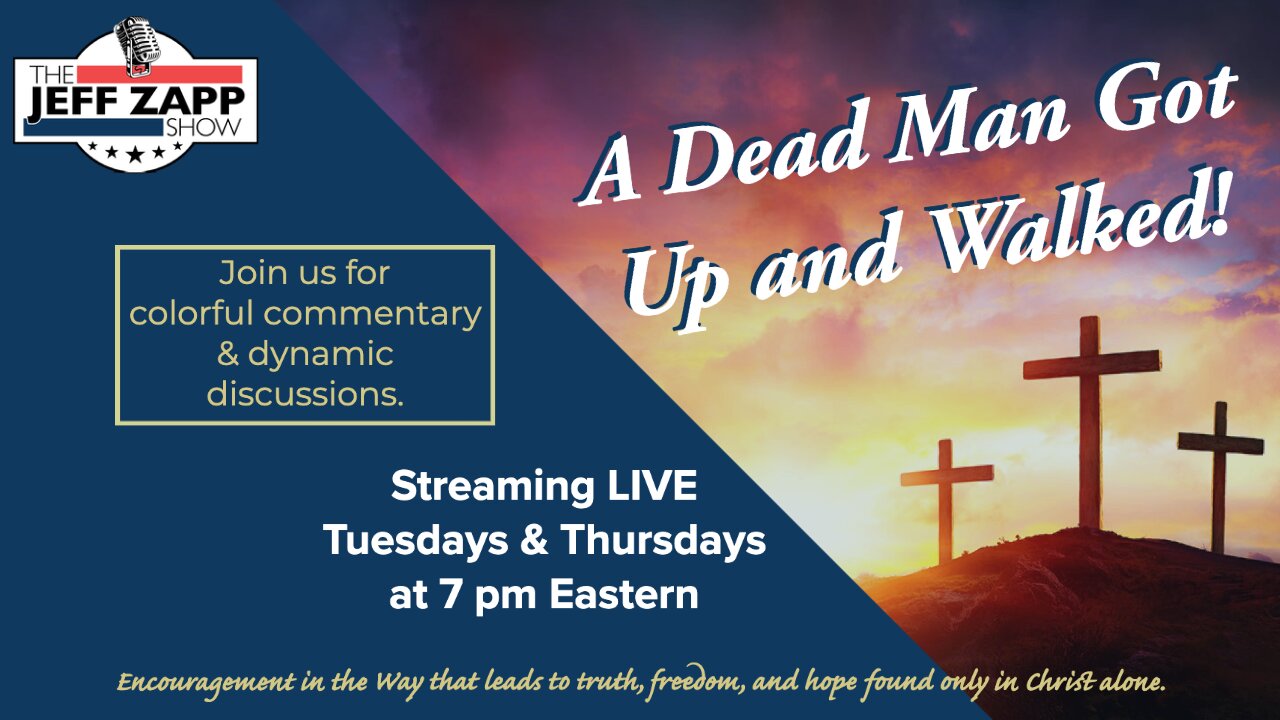 THE JEFF ZAPP SHOW

A Dead Man Got Up and Walked!

Join us for colorful commentary & dynamic discussions.

Streaming LIVE
Tuesdays & Thursdays
at 7 pm Eastern

Encouragement in the Way that leads to truth, freedom, and hope found only in Christ alone.